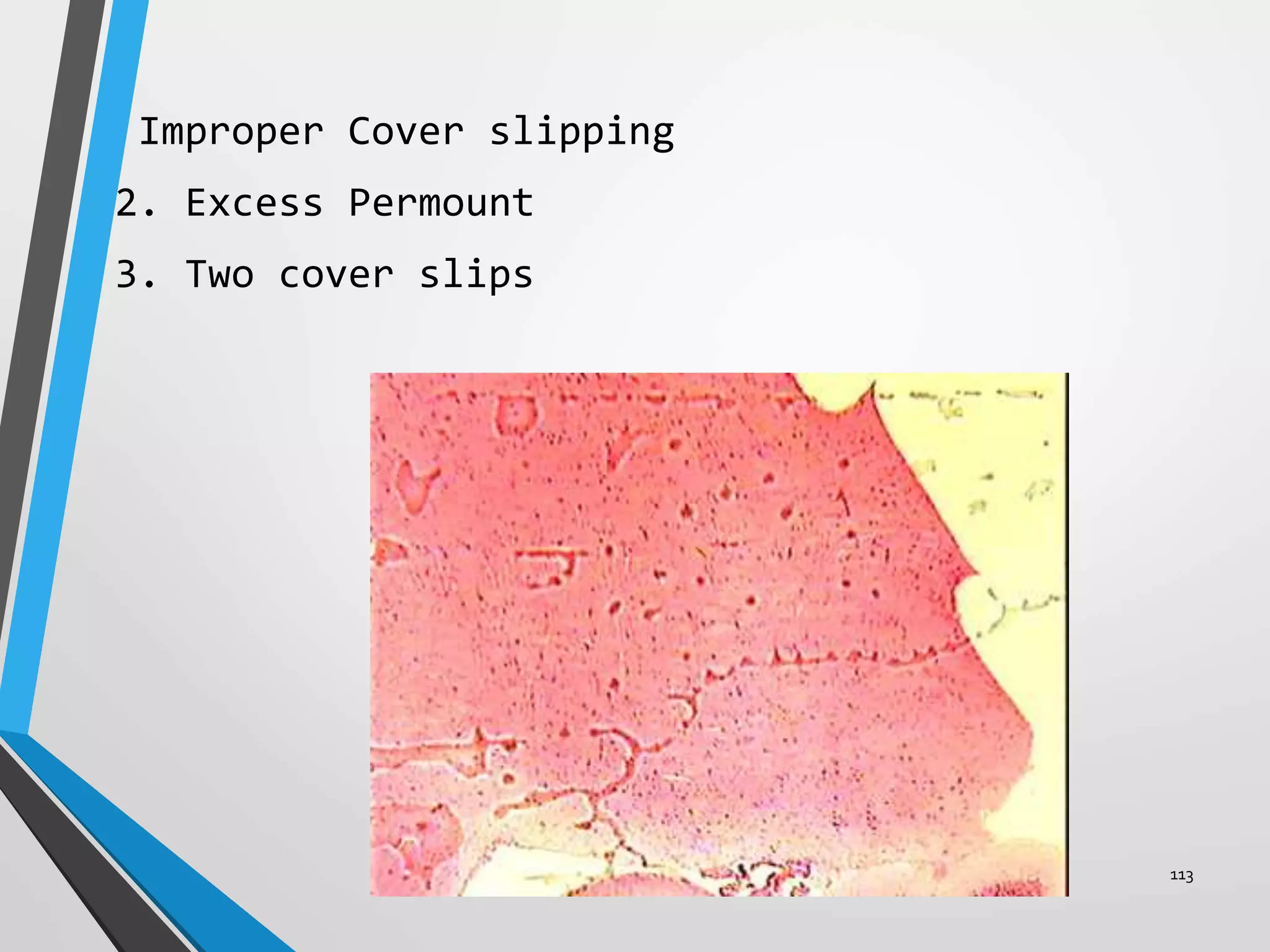 Improper Cover slipping

2. Excess Permount

3. Two cover slips

113